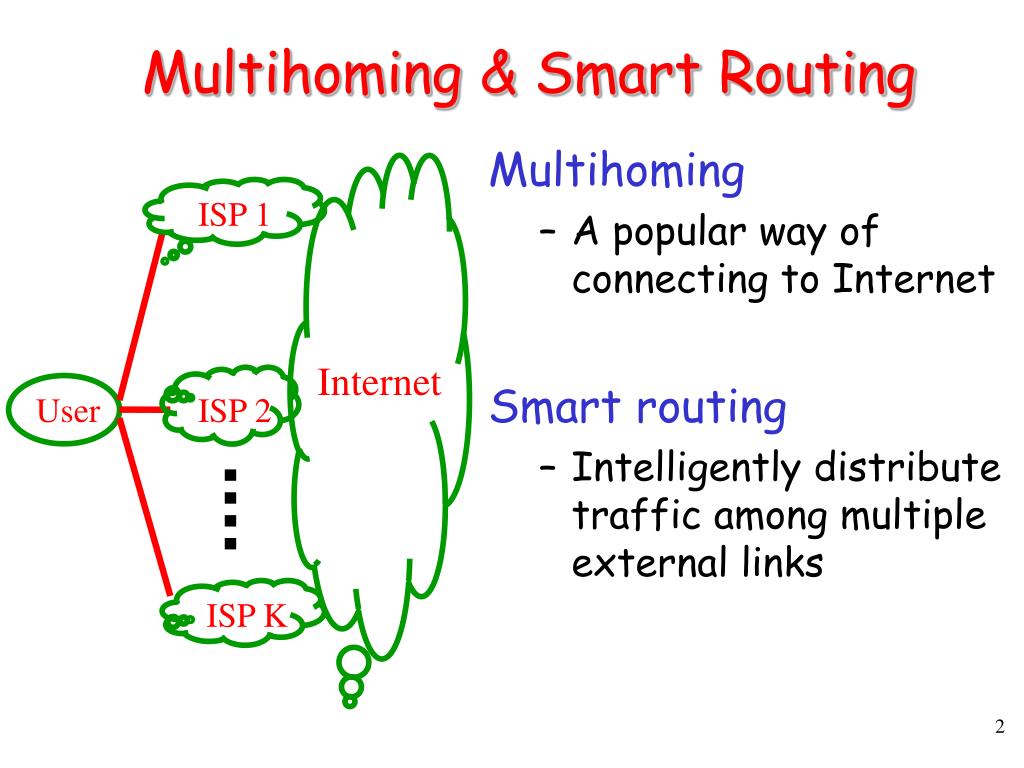 Multihoming & Smart Routing

ISP 1

User

ISP 2

Internet

ISP K

Multihoming

– A popular way of connecting to Internet

Smart routing

– Intelligently distribute traffic among multiple external links

2